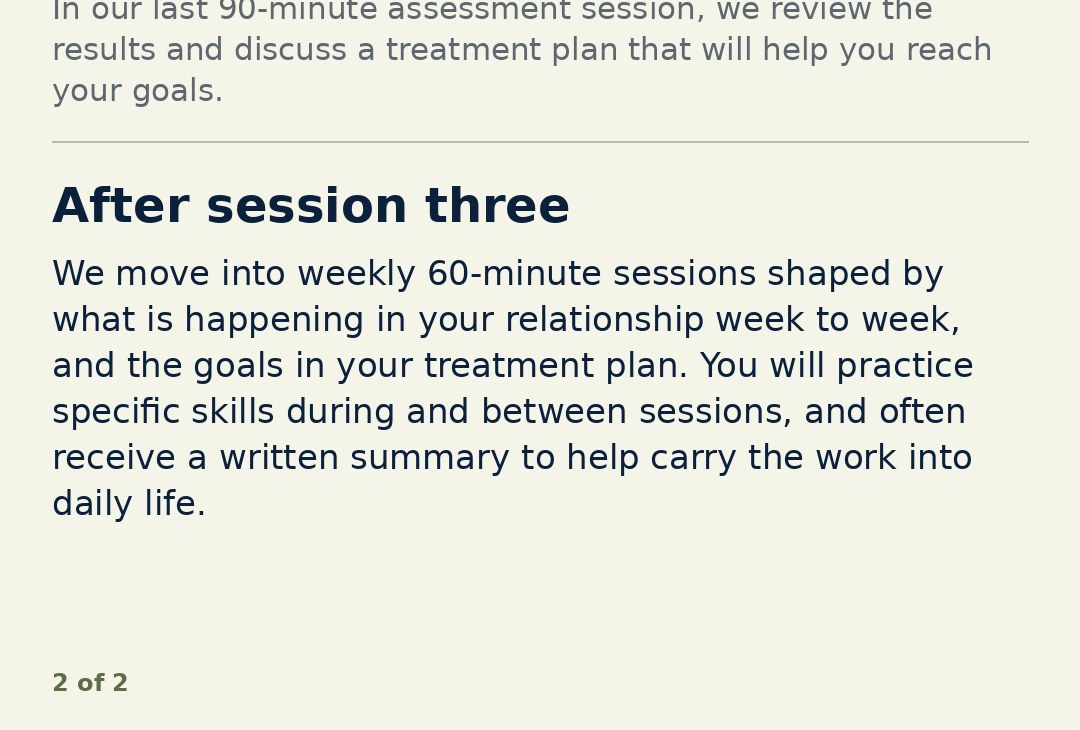 In our last 90-minute assessment session, we review the results and discuss a treatment plan that will help you reach your goals.

After session three

We move into weekly 60-minute sessions shaped by what is happening in your relationship week to week, and the goals in your treatment plan. You will practice specific skills during and between sessions, and often receive a written summary to help carry the work into daily life.

2 of 2